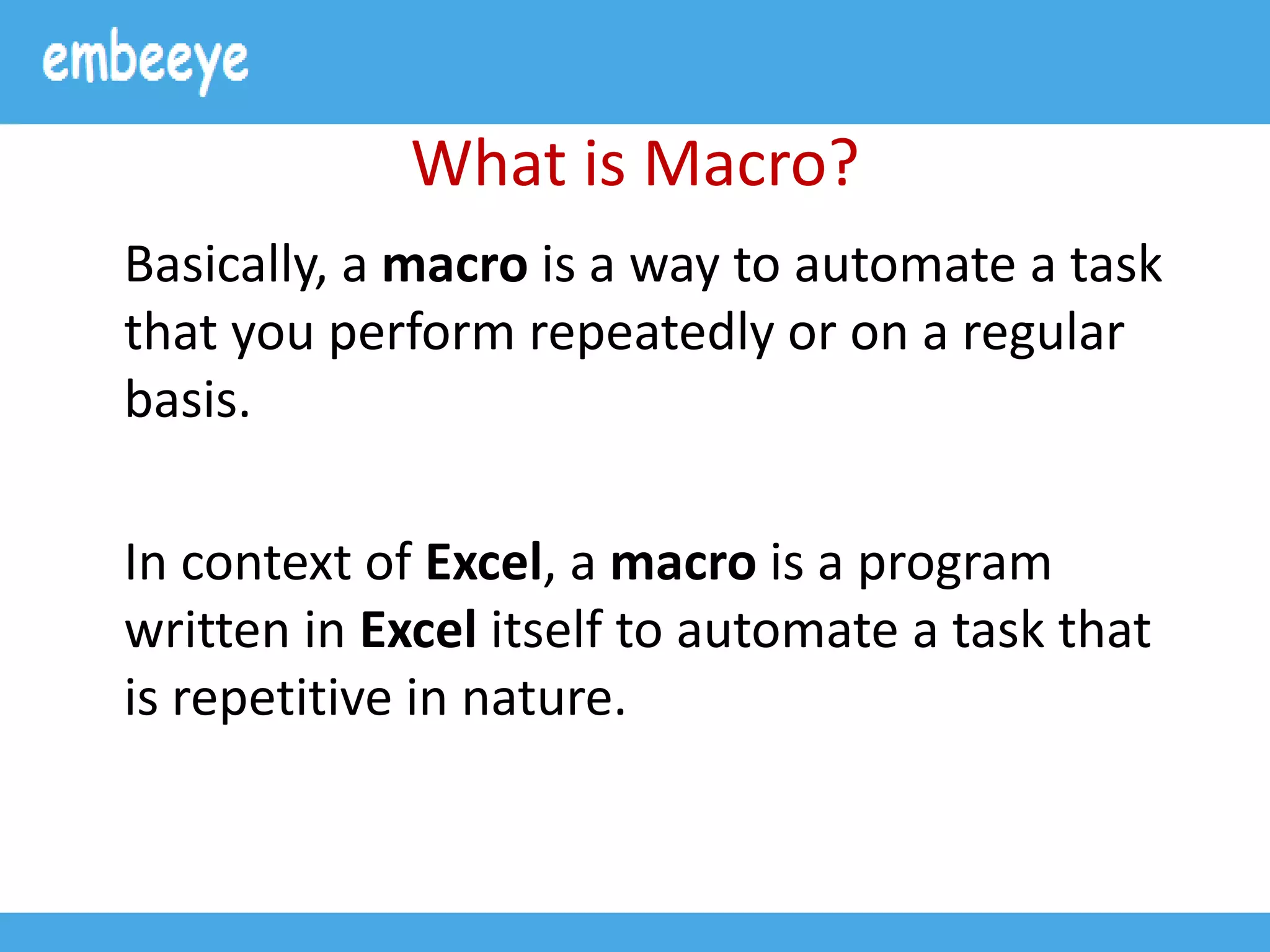 embeeye

What is Macro?

Basically, a macro is a way to automate a task that you perform repeatedly or on a regular basis.

In context of Excel, a macro is a program written in Excel itself to automate a task that is repetitive in nature.